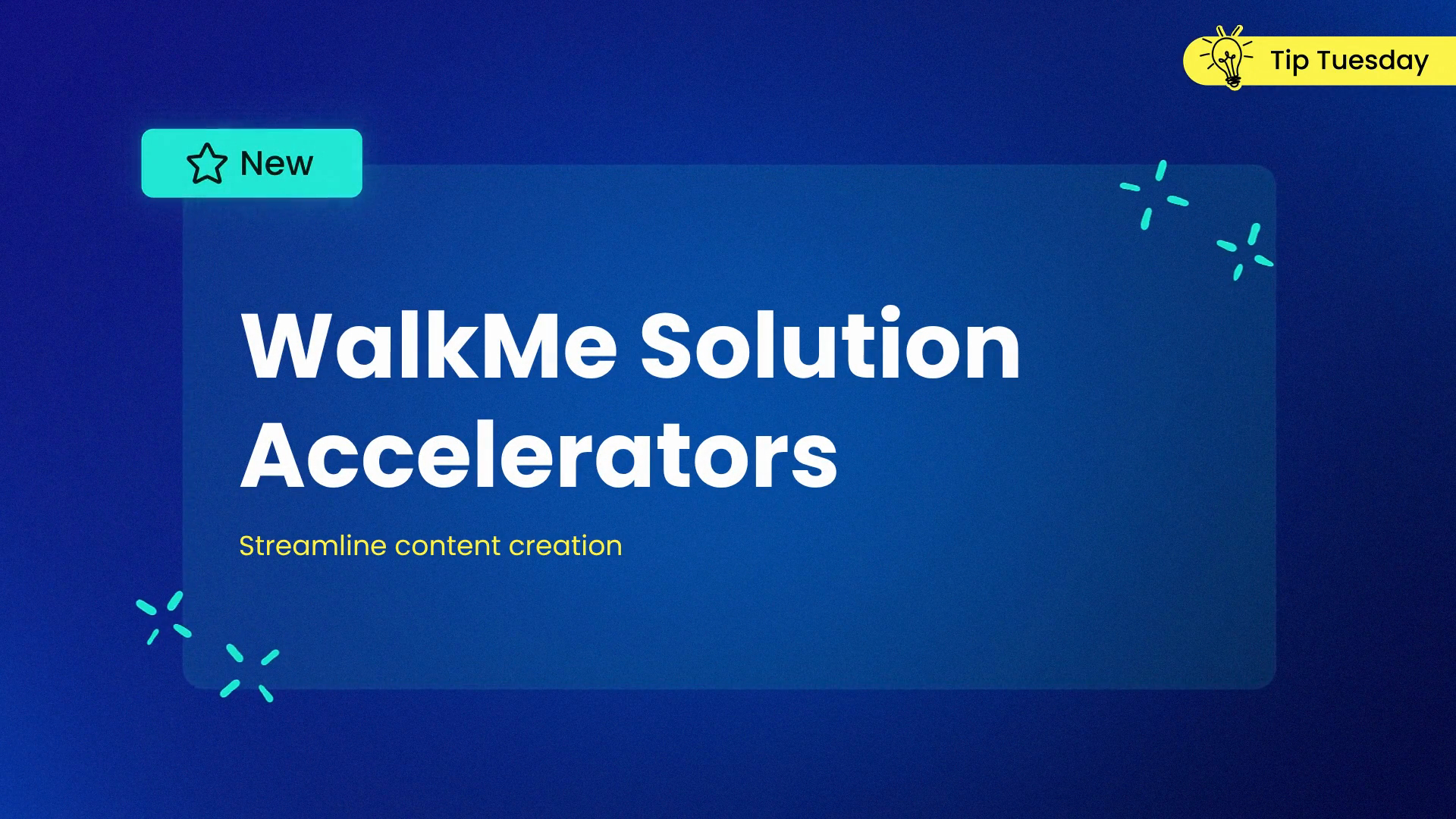 Tip Tuesday

New

WalkMe Solution Accelerators

Streamline content creation